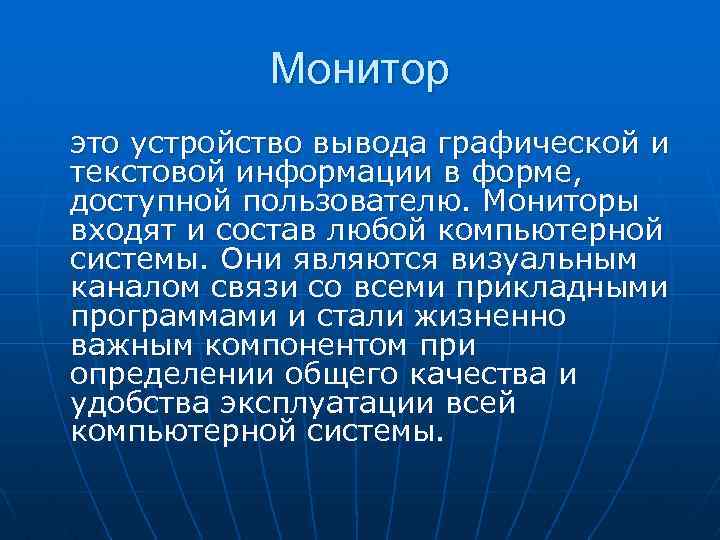 Монитор

это устройство вывода графической и текстовой информации в форме, доступной пользователю. Мониторы входят и состав любой компьютерной системы. Они являются визуальным каналом связи со всеми прикладными программами и стали жизненно важным компонентом при определении общего качества и удобства эксплуатации всей компьютерной системы.